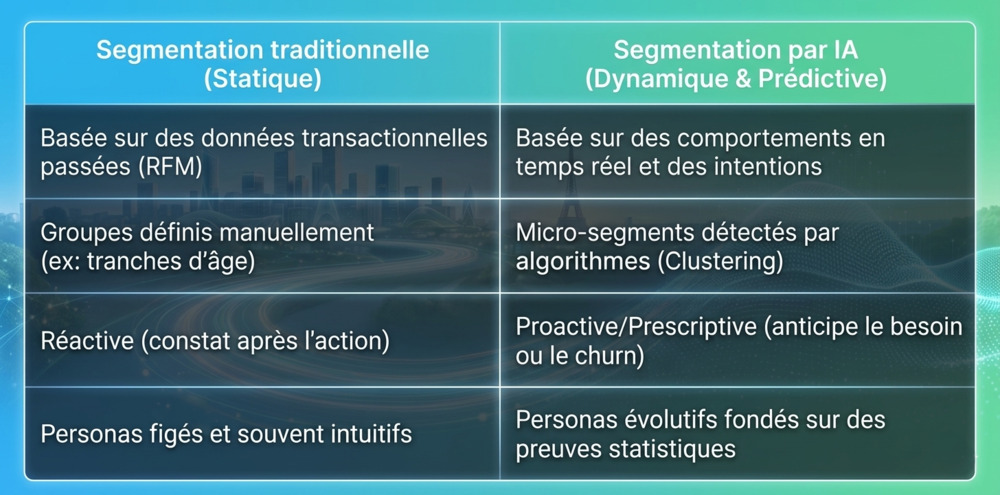 | Segmentation traditionnelle (Statique) | Segmentation par IA (Dynamique & Prédictive) |
|---|---|
| Basée sur des données transactionnelles passées (RFM) | Basée sur des comportements en temps réel et des intentions |
| Groupes définis manuellement (ex: tranches d'âge) | Micro-segments détectés par algorithmes (Clustering) |
| Réactive (constat après l'action) | Proactive/Prescriptive (anticipe le besoin ou le churn) |
| Personas figés et souvent intuitifs | Personas évolutifs fondés sur des preuves statistiques |